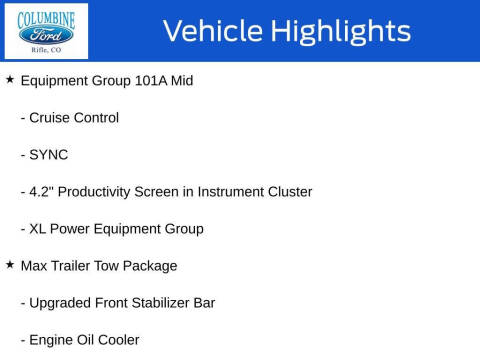 COLUMBINE
Ford
Rifle, CO

Vehicle Highlights

★ Equipment Group 101A Mid

- Cruise Control

- SYNC

- 4.2" Productivity Screen in Instrument Cluster

- XL Power Equipment Group

★ Max Trailer Tow Package

- Upgraded Front Stabilizer Bar

- Engine Oil Cooler